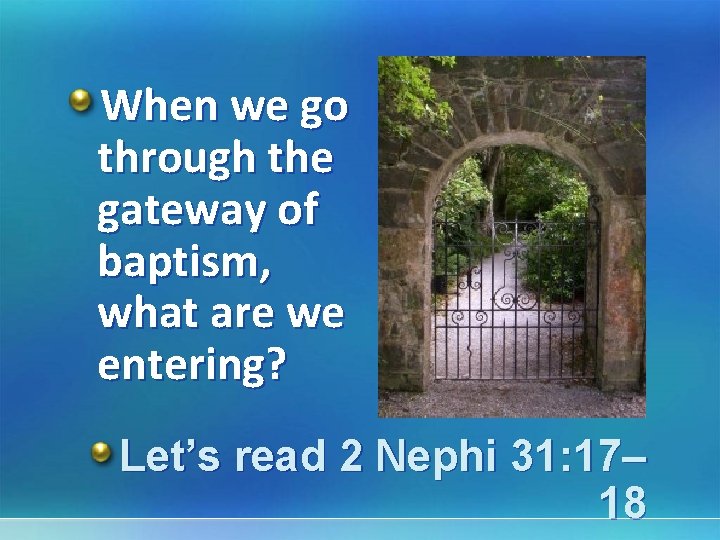 When we go through the gateway of baptism, what are we entering?

Let’s read 2 Nephi 31:17–18